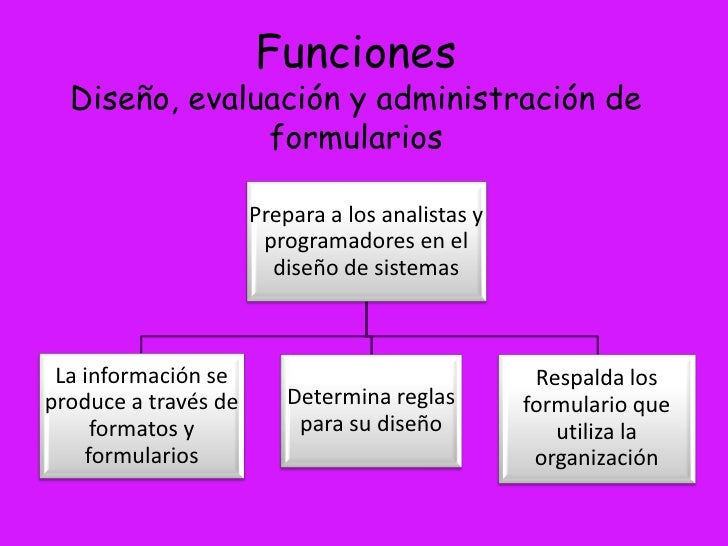 Funciones
Diseño, evaluación y administración de formularios

Prepara a los analistas y programadores en el diseño de sistemas

La información se produce a través de formatos y formularios

Determina reglas para su diseño

Respalda los formulario que utiliza la organización